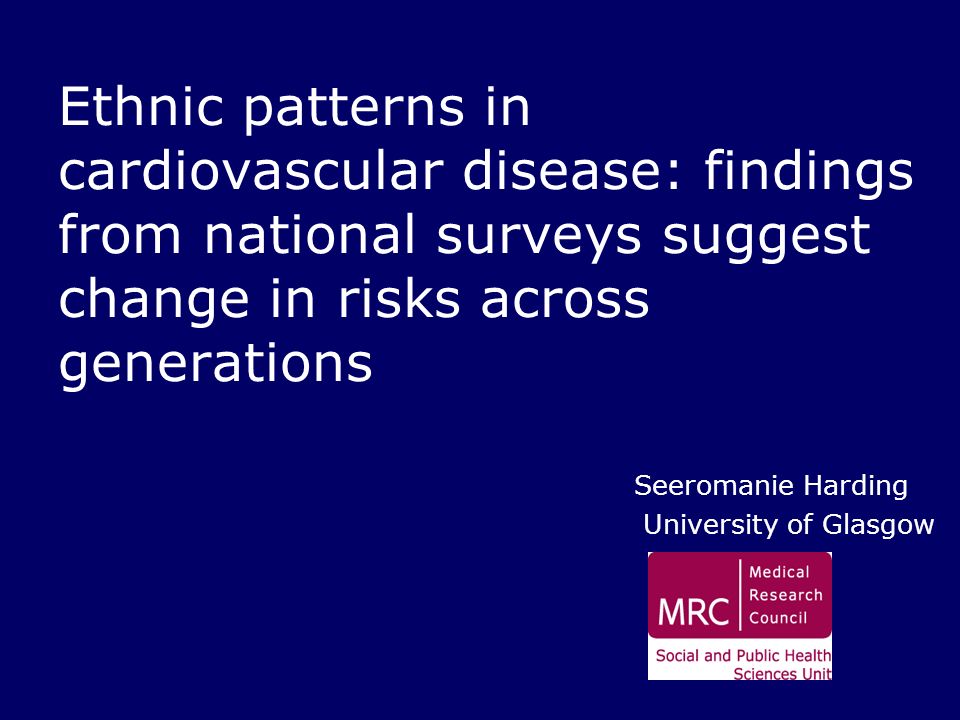 Ethnic patterns in cardiovascular disease: findings from national surveys suggest change in risks across generations

Seeromanie Harding
University of Glasgow

MRC
Medical Research Council

Social and Public Health Sciences Unit